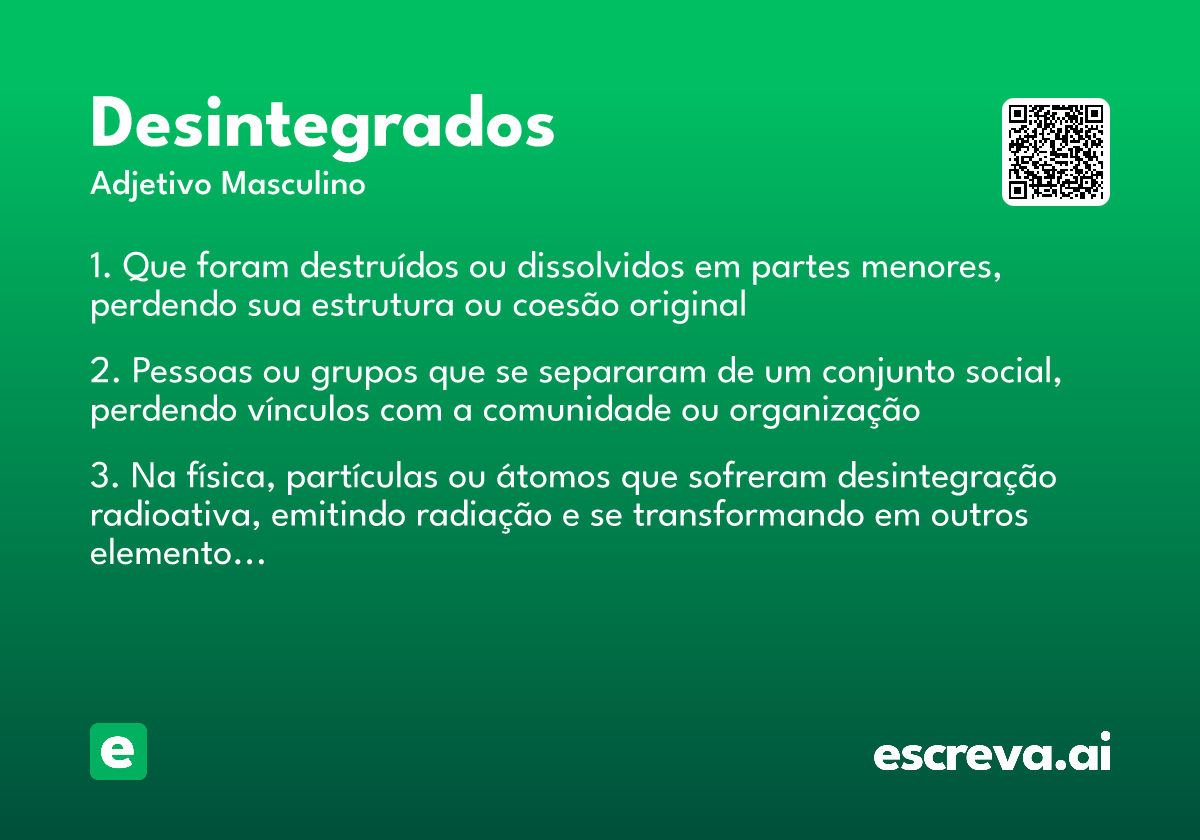 Desintegrados
Adjetivo Masculino

1. Que foram destruídos ou dissolvidos em partes menores, perdendo sua estrutura ou coesão original

2. Pessoas ou grupos que se separaram de um conjunto social, perdendo vínculos com a comunidade ou organização

3. Na física, partículas ou átomos que sofreram desintegração radioativa, emitindo radiação e se transformando em outros elemento...

e

escreva.ai